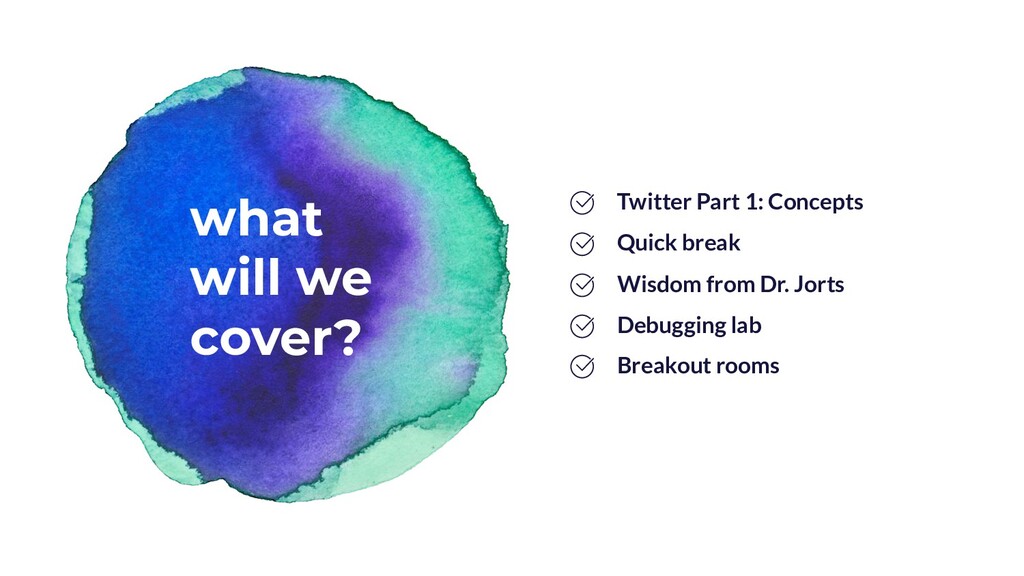 what will we cover?

Twitter Part 1: Concepts
Quick break
Wisdom from Dr. Jorts
Debugging lab
Breakout rooms